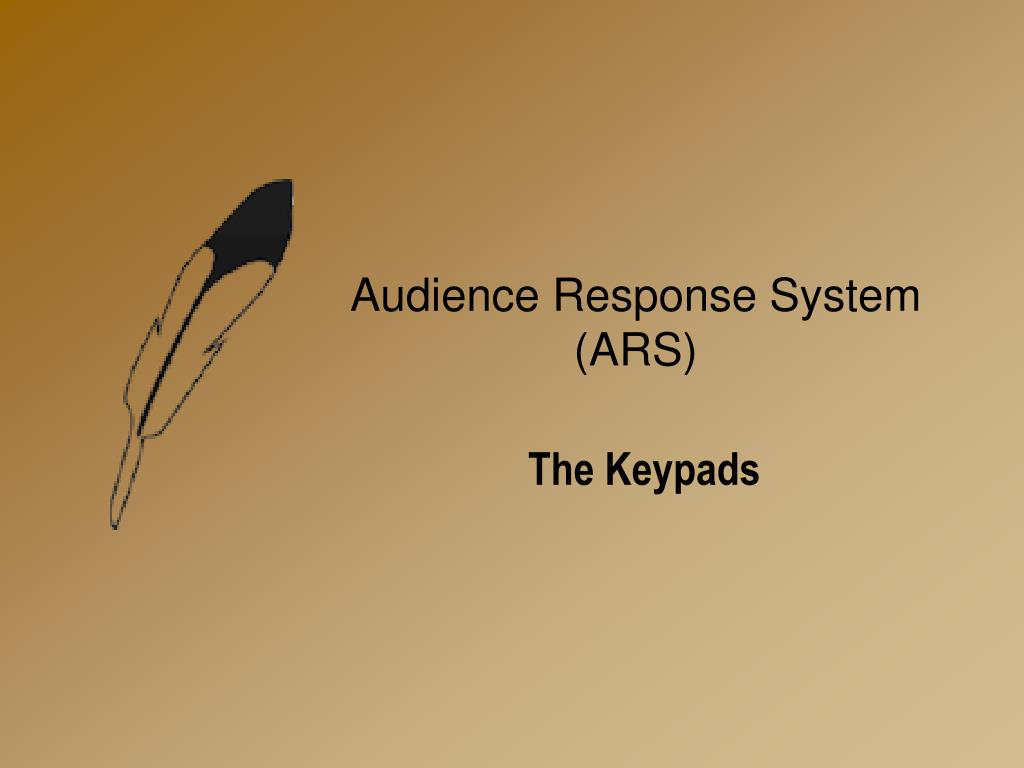 Audience Response System (ARS)

The Keypads